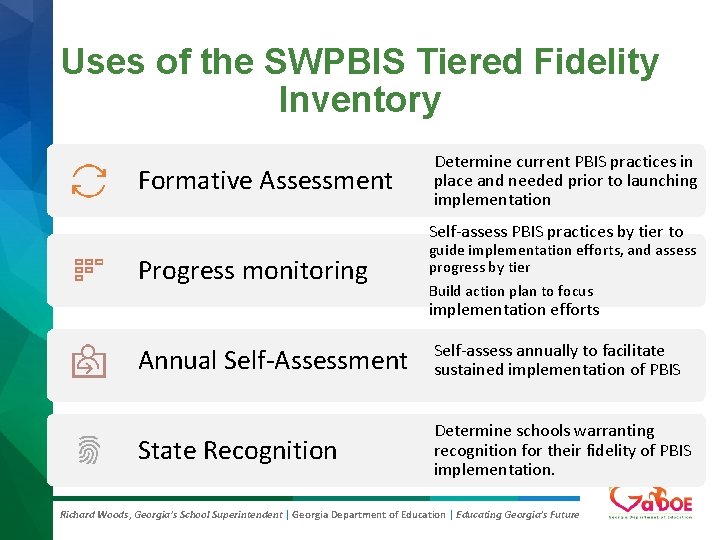 Uses of the SWPBIS Tiered Fidelity Inventory

Formative Assessment

Determine current PBIS practices in place and needed prior to launching implementation

Progress monitoring

Self-assess PBIS practices by tier to guide implementation efforts, and assess progress by tier

Build action plan to focus implementation efforts

Annual Self-Assessment

Self-assess annually to facilitate sustained implementation of PBIS

State Recognition

Determine schools warranting recognition for their fidelity of PBIS implementation.

Richard Woods, Georgia's School Superintendent | Georgia Department of Education | Educating Georgia's Future

GaDOE

Georgia Department of Education